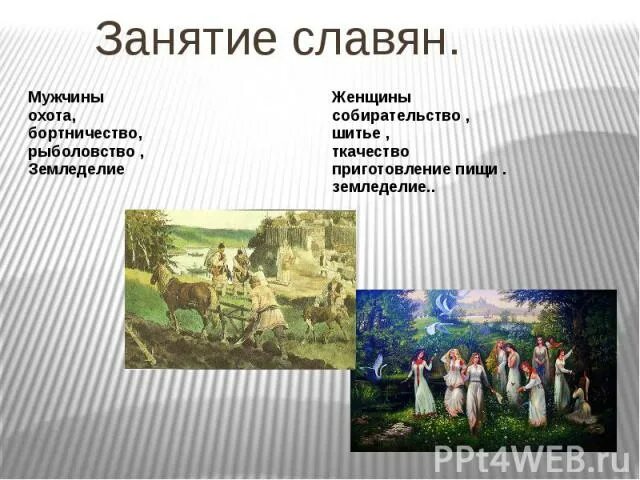 Занятие славян.

Мужчины
охота,
бортничество,
рыболовство ,
Земледелие

Женщины
собирательство ,
шитье ,
ткачество
приготовление пищи .
земледелие..

PPt4WEB.ru